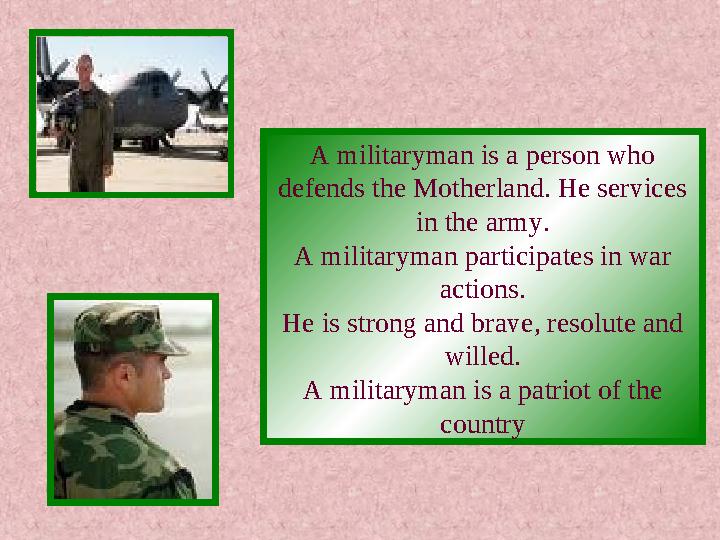 A militaryman is a person who defends the Motherland. He services in the army.
A militaryman participates in war actions.
He is strong and brave, resolute and willed.
A militaryman is a patriot of the country